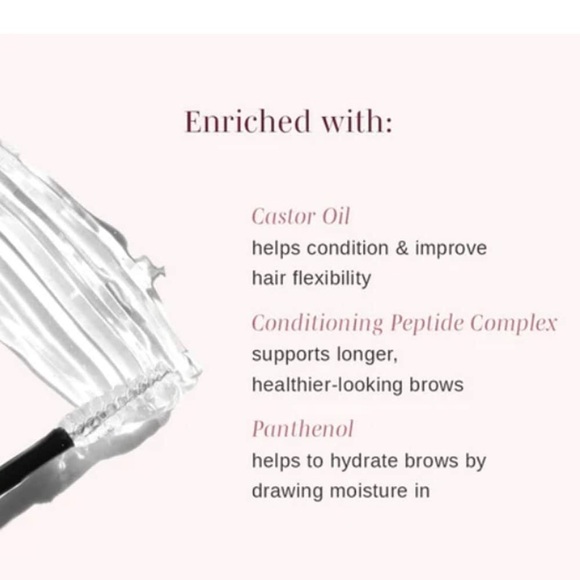 Enriched with:

Castor Oil
helps condition & improve hair flexibility

Conditioning Peptide Complex
supports longer, healthier-looking brows

Panthenol
helps to hydrate brows by drawing moisture in